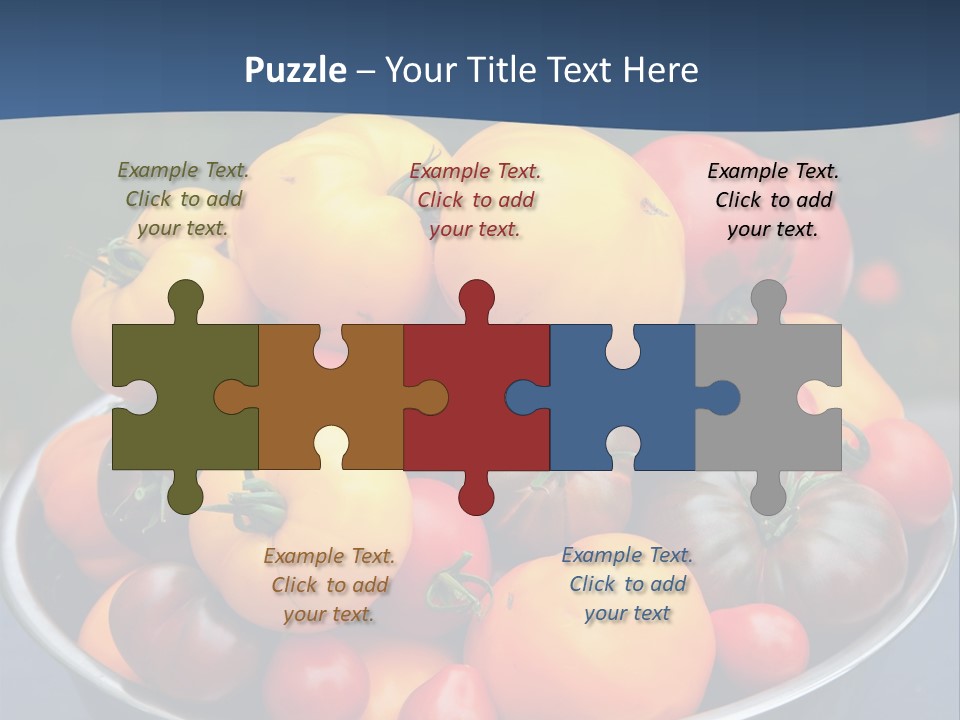 Puzzle – Your Title Text Here

Example Text. Click to add your text.

Example Text. Click to add your text.

Example Text. Click to add your text.

Example Text. Click to add your text.

Example Text. Click to add your text